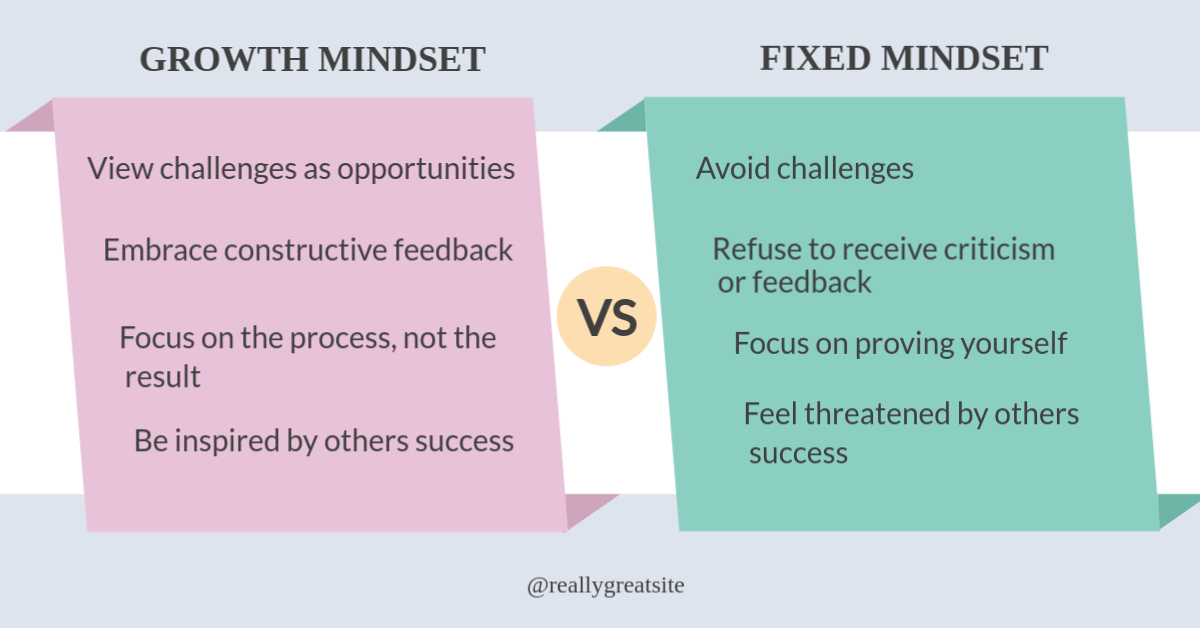 GROWTH MINDSET

View challenges as opportunities

Embrace constructive feedback

Focus on the process, not the result

Be inspired by others success

VS

FIXED MINDSET

Avoid challenges

Refuse to receive criticism or feedback

Focus on proving yourself

Feel threatened by others success

@reallygreatsite